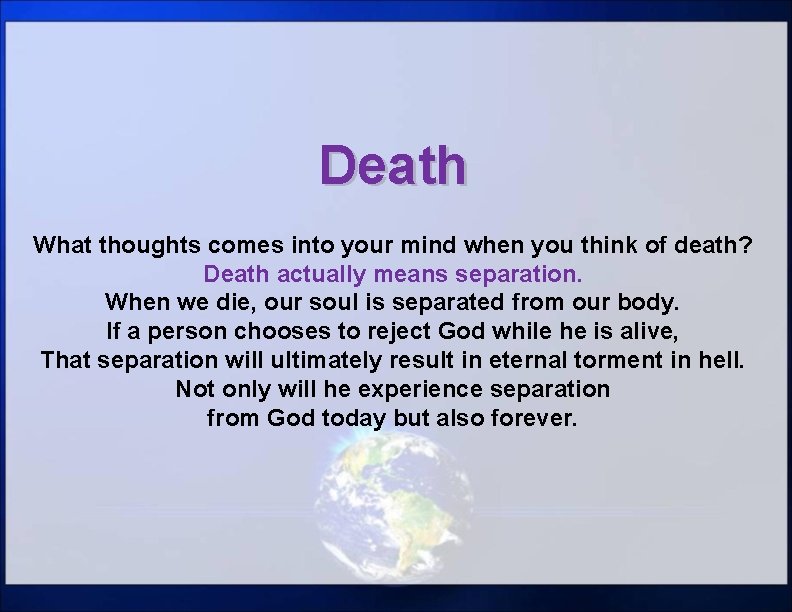 Death

What thoughts comes into your mind when you think of death?
Death actually means separation.
When we die, our soul is separated from our body.
If a person chooses to reject God while he is alive,
That separation will ultimately result in eternal torment in hell.
Not only will he experience separation
from God today but also forever.